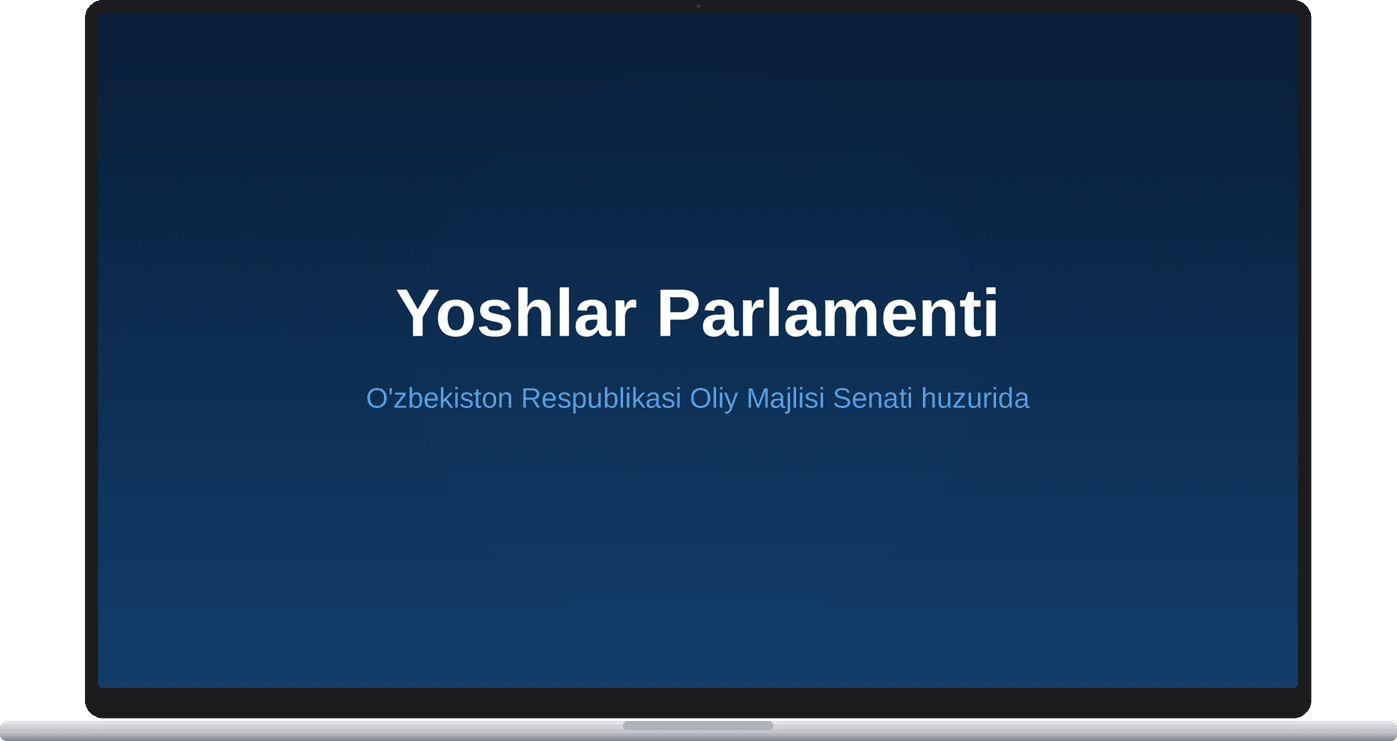 Yoshlar Parlamenti

O'zbekiston Respublikasi Oliy Majlisi Senati huzurida